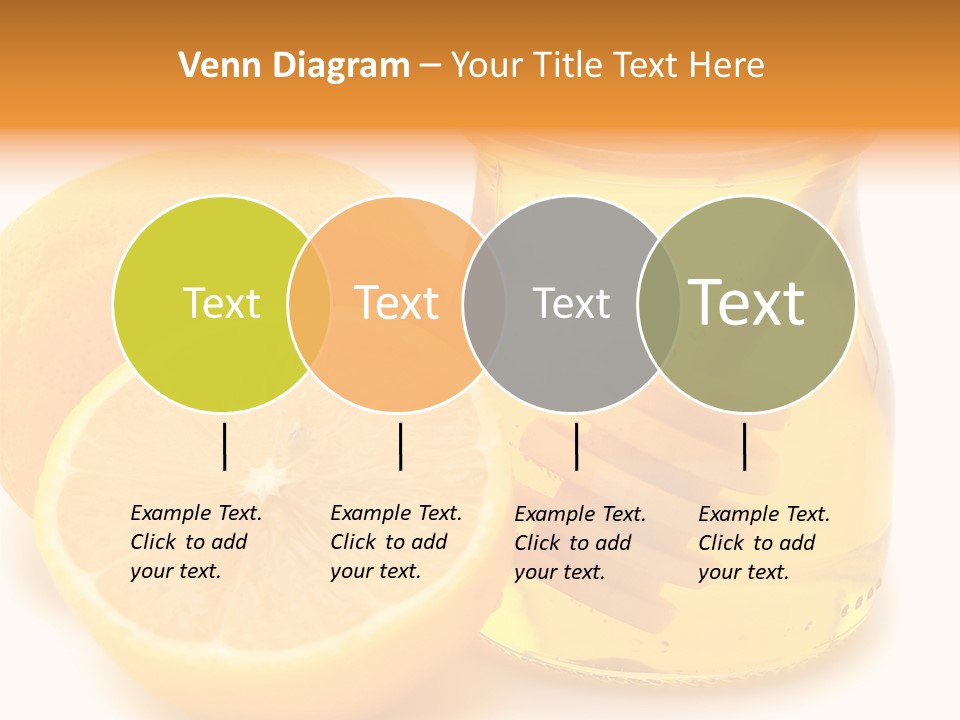 Venn Diagram – Your Title Text Here

Text

Text

Text

Text

Example Text. Click to add your text.

Example Text. Click to add your text.

Example Text. Click to add your text.

Example Text. Click to add your text.